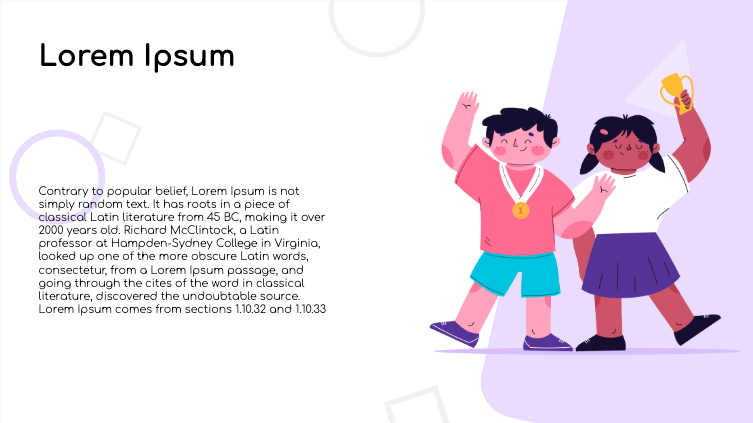 Lorem Ipsum

Contrary to popular belief, Lorem Ipsum is not simply random text. It has roots in a piece of classical Latin literature from 45 BC, making it over 2000 years old. Richard McClintock, a Latin professor at Hampden-Sydney College in Virginia, looked up one of the more obscure Latin words, consectetur, from a Lorem Ipsum passage, and going through the cites of the word in classical literature, discovered the undoubtable source. Lorem Ipsum comes from sections 1.10.32 and 1.10.33

1